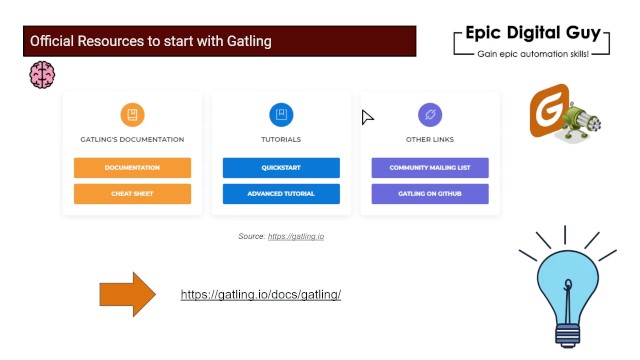 Official Resources to start with Gatling

Epic Digital Guy
Gain epic automation skills!

GATLING'S DOCUMENTATION
DOCUMENTATION
CHEAT SHEET

TUTORIALS
QUICKSTART
ADVANCED TUTORIAL

OTHER LINKS
COMMUNITY MAILING LIST
GATLING ON GITHUB

Source: https://gatling.io

https://gatling.io/docs/gatling/